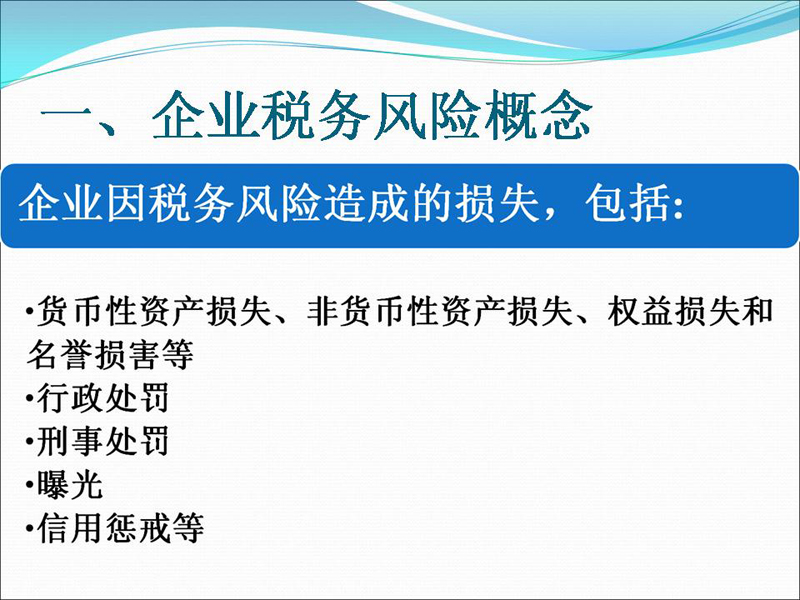 一、企业税务风险概念

企业因税务风险造成的损失，包括：

•货币性资产损失、非货币性资产损失、权益损失和名誉损害等
•行政处罚
•刑事处罚
•曝光
•信用惩戒等